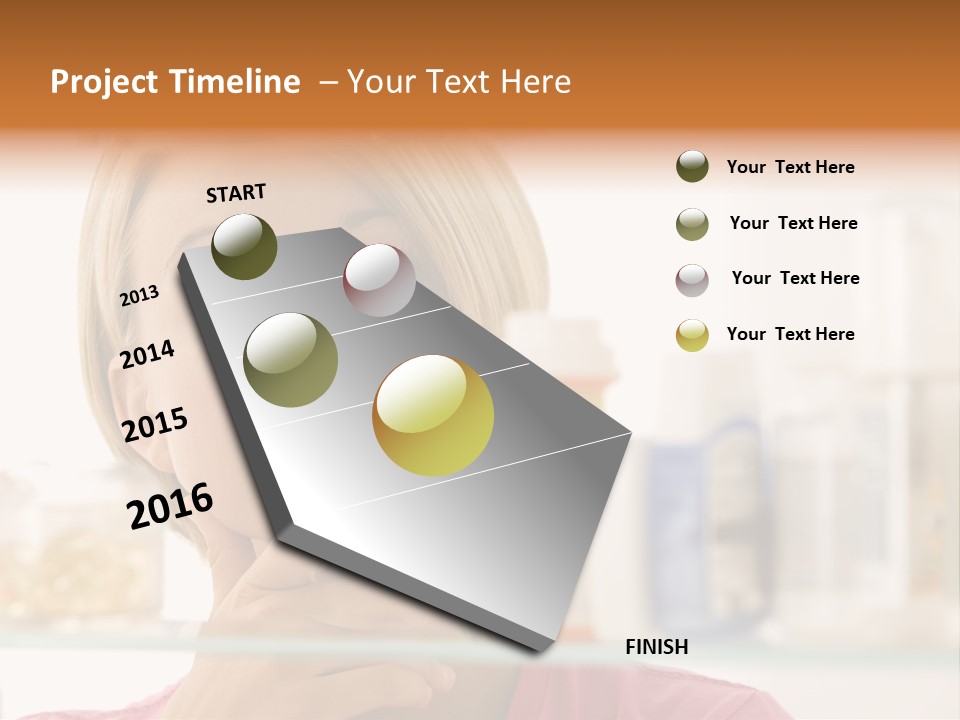 Project Timeline – Your Text Here

START

2013

2014

2015

2016

FINISH

Your Text Here

Your Text Here

Your Text Here

Your Text Here